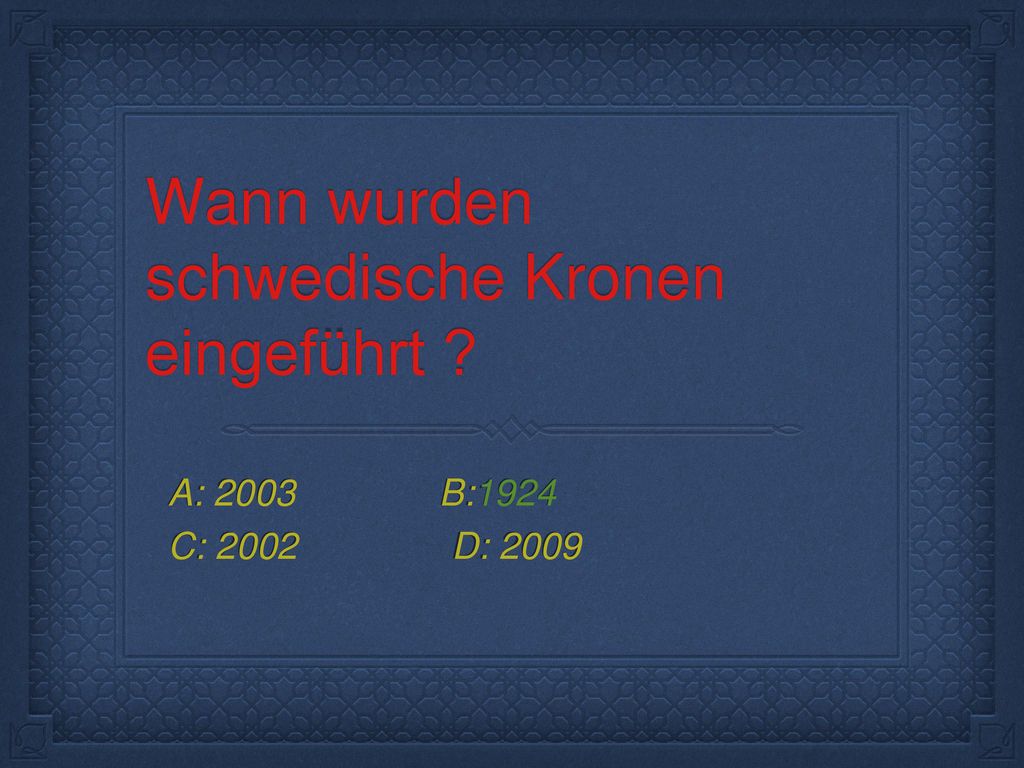 Wann wurden schwedische Kronen eingeführt ?

A: 2003 B:1924
C: 2002 D: 2009